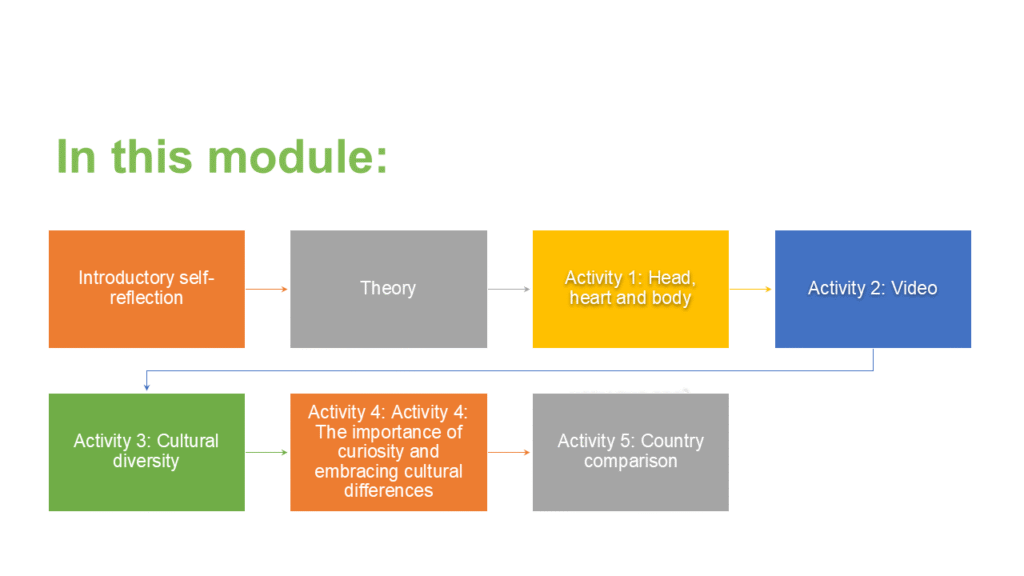 In this module:

Introductory self-reflection

Theory

Activity 1: Head, heart and body

Activity 2: Video

Activity 3: Cultural diversity

Activity 4: Activity 4: The importance of curiosity and embracing cultural differences

Activity 5: Country comparison